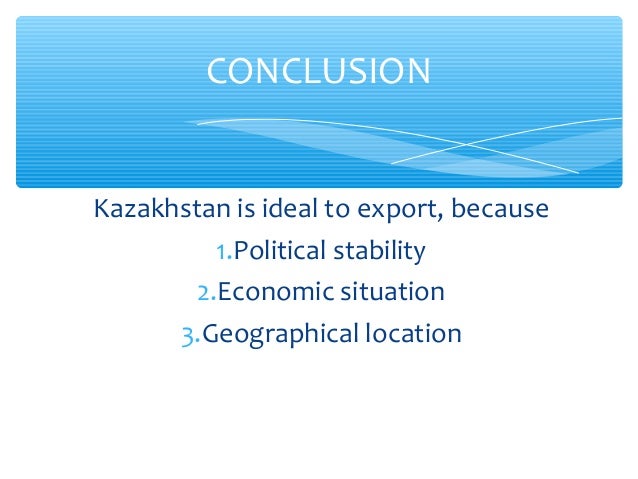 CONCLUSION

Kazakhstan is ideal to export, because

1.Political stability

2.Economic situation

3.Geographical location